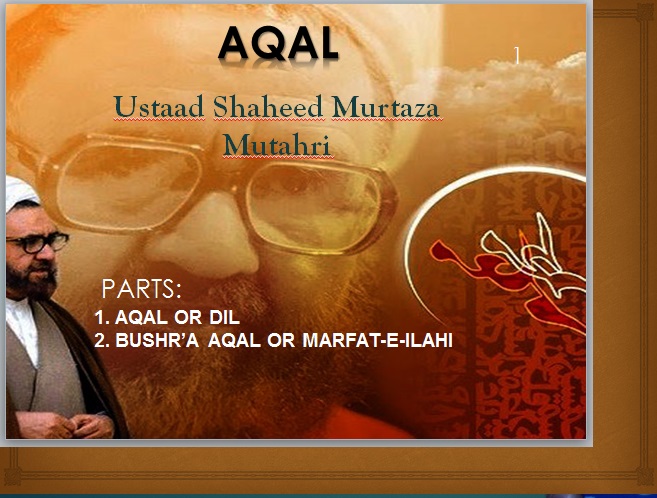 AQAL

1

Ustaad Shaheed Murtaza Mutahri

PARTS:
1. AQAL OR DIL
2. BUSHR'A AQAL OR MARFAT-E-ILAHI